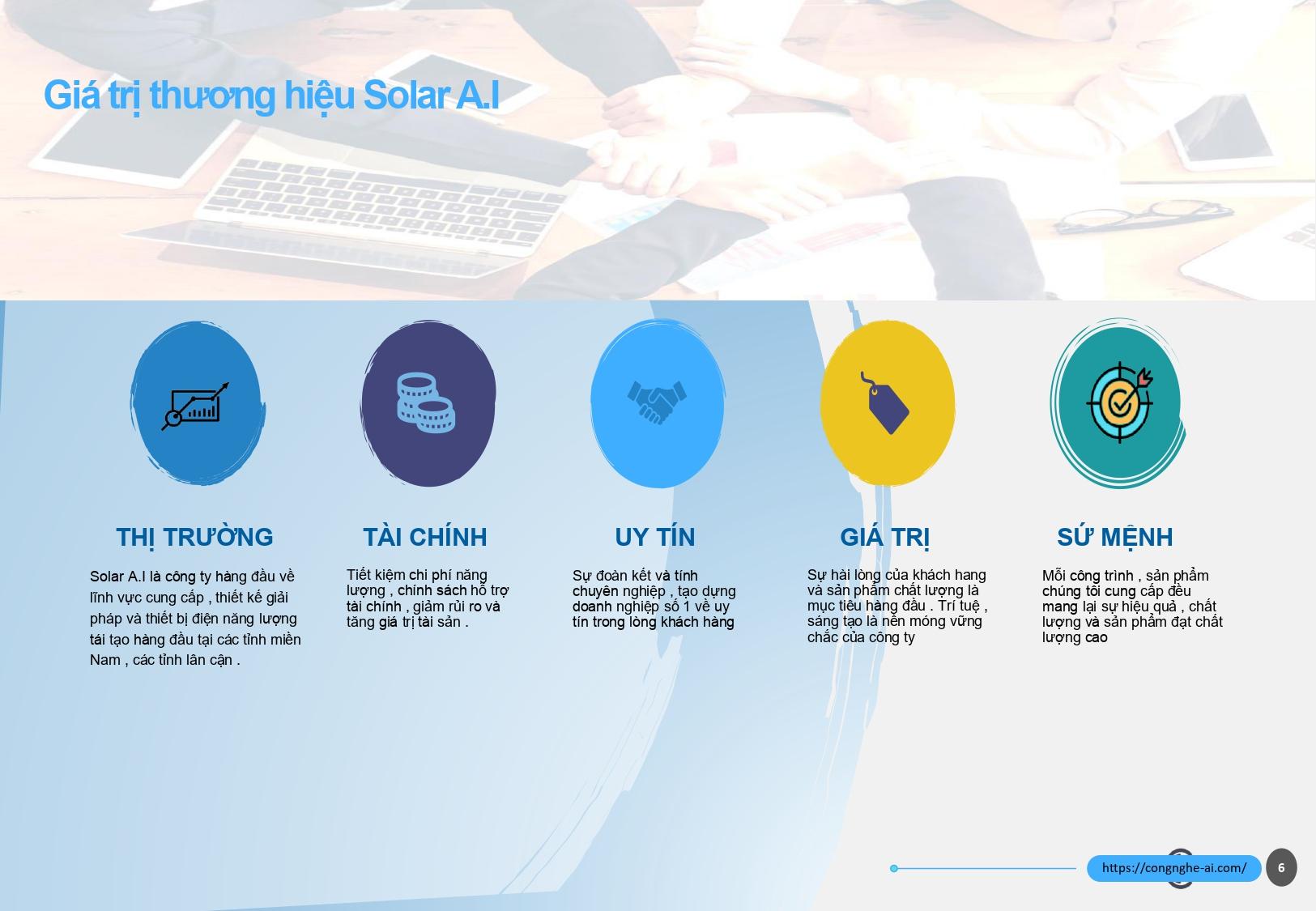 Giá trị thương hiệu Solar A.I

THỊ TRƯỜNG

Solar A.I là công ty hàng đầu về lĩnh vực cung cấp , thiết kế giải pháp và thiết bị điện năng lượng tái tạo hàng đầu tại các tỉnh miền Nam , các tỉnh lân cận .

TÀI CHÍNH

Tiết kiệm chi phí năng lượng , chính sách hỗ trợ tài chính , giảm rủi ro và tăng giá trị tài sản .

UY TÍN

Sự đoàn kết và tính chuyên nghiệp , tạo dựng doanh nghiệp số 1 về uy tín trong lòng khách hàng

GIÁ TRỊ

Sự hài lòng của khách hang và sản phẩm chất lượng là mục tiêu hàng đầu . Trí tuệ , sáng tạo là nền móng vững chắc của công ty

SỨ MỆNH

Mỗi công trình , sản phẩm chúng tôi cung cấp đều mang lại sự hiệu quả , chất lượng và sản phẩm đạt chất lượng cao

https://congnghe-ai.com/

6